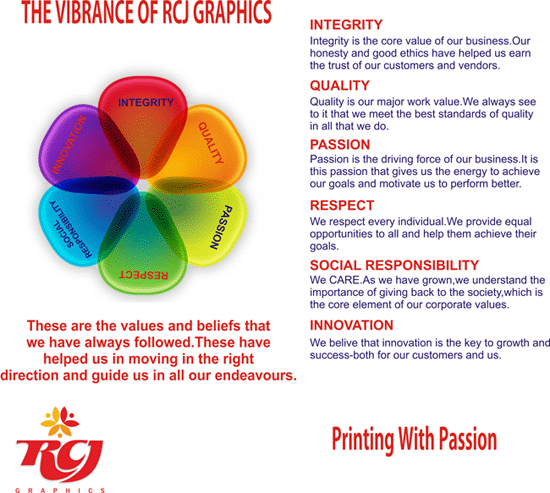 THE VIBRANCE OF RCJ GRAPHICS

INTEGRITY
QUALITY
PASSION
RESPECT
SOCIAL RESPONSIBILITY
INNOVATION

These are the values and beliefs that we have always followed.These have helped us in moving in the right direction and guide us in all our endeavours.

RCJ
GRAPHICS

INTEGRITY
Integrity is the core value of our business.Our honesty and good ethics have helped us earn the trust of our customers and vendors.

QUALITY
Quality is our major work value.We always see to it that we meet the best standards of quality in all that we do.

PASSION
Passion is the driving force of our business.It is this passion that gives us the energy to achieve our goals and motivate us to perform better.

RESPECT
We respect every individual.We provide equal opportunities to all and help them achieve their goals.

SOCIAL RESPONSIBILITY
We CARE.As we have grown,we understand the importance of giving back to the society,which is the core element of our corporate values.

INNOVATION
We belive that innovation is the key to growth and success-both for our customers and us.

Printing With Passion